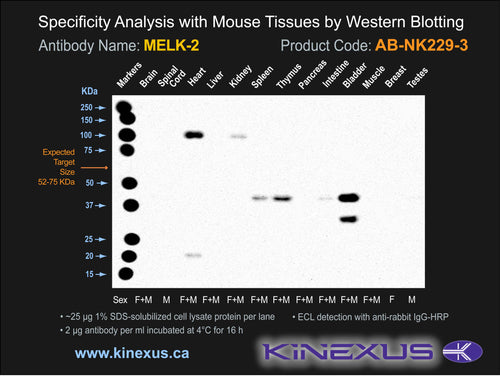 Specificity Analysis with Mouse Tissues by Western Blotting

Antibody Name: MELK-2

Product Code: AB-NK229-3

Markers Brain Spinal Cord Heart Liver Kidney Spleen Thymus Pancreas Intestine Bladder Muscle Breast Testes

KDa

250
150
100
75
50
37
25
20
15

Expected Target Size 52-75 KDa

Sex F+M M F+M F+M F+M F+M F+M F+M F+M F+M F+M F M

• ~25 µg 1% SDS-solubilized cell lysate protein per lane

• ECL detection with anti-rabbit IgG-HRP

• 2 µg antibody per ml incubated at 4°C for 16 h

www.kinexus.ca

KINEXUS